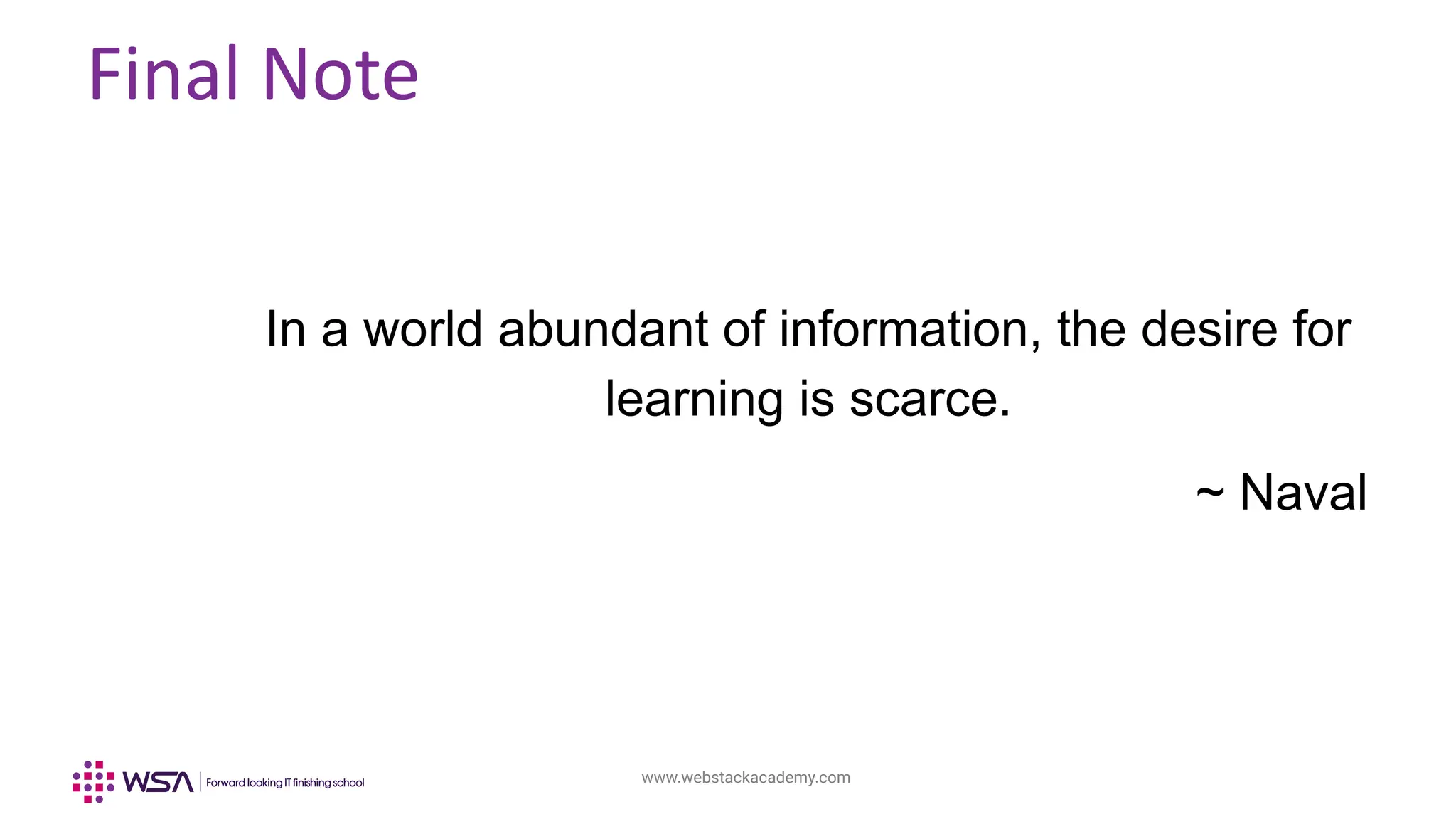 Final Note

In a world abundant of information, the desire for learning is scarce.

~ Naval

WSA | Forward looking IT finishing school

www.webstackacademy.com